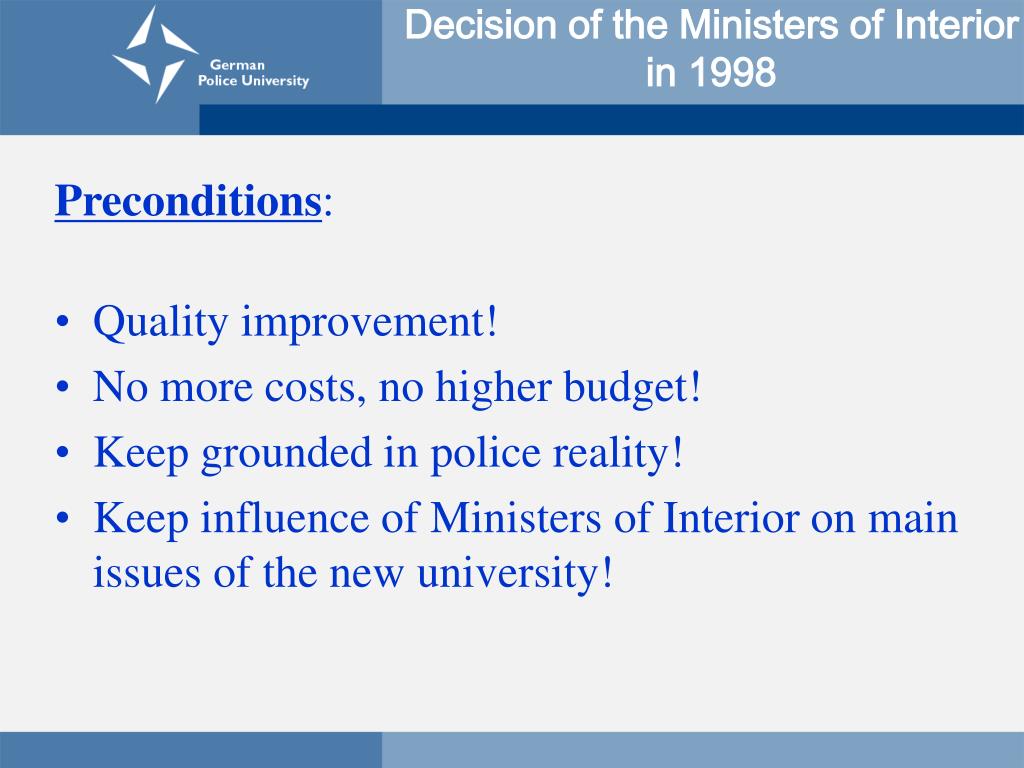 German Police University

Decision of the Ministers of Interior in 1998

Preconditions:

• Quality improvement!
• No more costs, no higher budget!
• Keep grounded in police reality!
• Keep influence of Ministers of Interior on main issues of the new university!